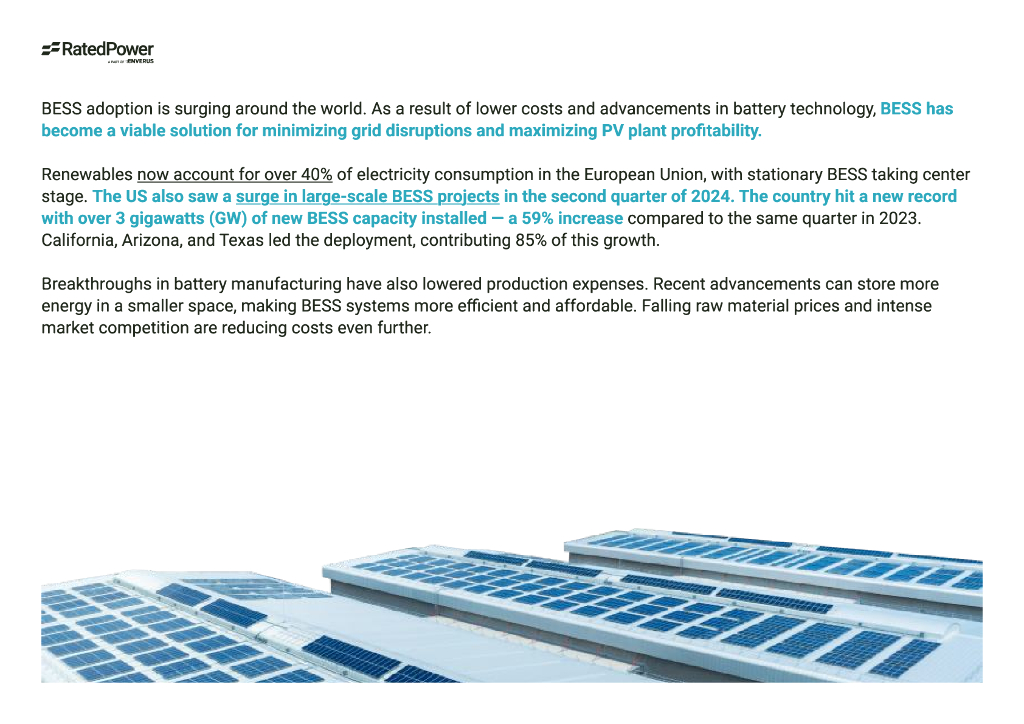 RatedPower
A PART OF ENVERUS

BESS adoption is surging around the world. As a result of lower costs and advancements in battery technology, BESS has become a viable solution for minimizing grid disruptions and maximizing PV plant profitability.

Renewables now account for over 40% of electricity consumption in the European Union, with stationary BESS taking center stage. The US also saw a surge in large-scale BESS projects in the second quarter of 2024. The country hit a new record with over 3 gigawatts (GW) of new BESS capacity installed — a 59% increase compared to the same quarter in 2023. California, Arizona, and Texas led the deployment, contributing 85% of this growth.

Breakthroughs in battery manufacturing have also lowered production expenses. Recent advancements can store more energy in a smaller space, making BESS systems more efficient and affordable. Falling raw material prices and intense market competition are reducing costs even further.